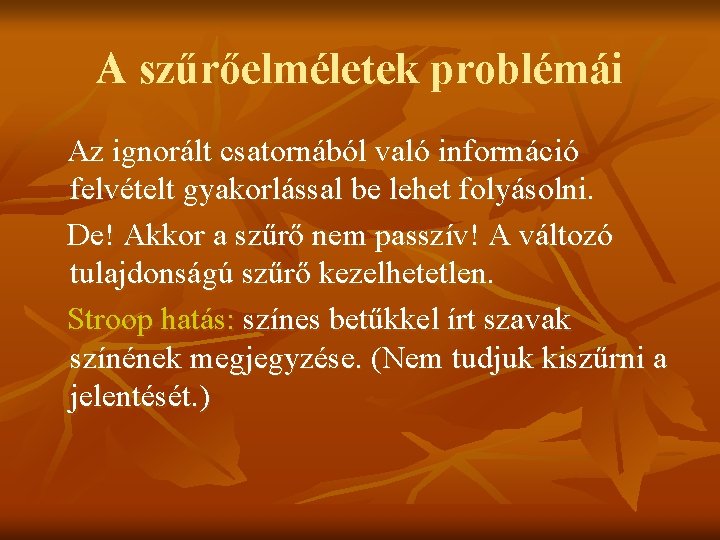 A szűrőelméletek problémái

Az ignorált csatornából való információ felvételt gyakorlással be lehet folyásolni.

De! Akkor a szűrő nem passzív! A változó tulajdonságú szűrő kezelhetetlen.

Stroop hatás: színes betűkkel írt szavak színének megjegyzése. (Nem tudjuk kiszűrni a jelentését.)